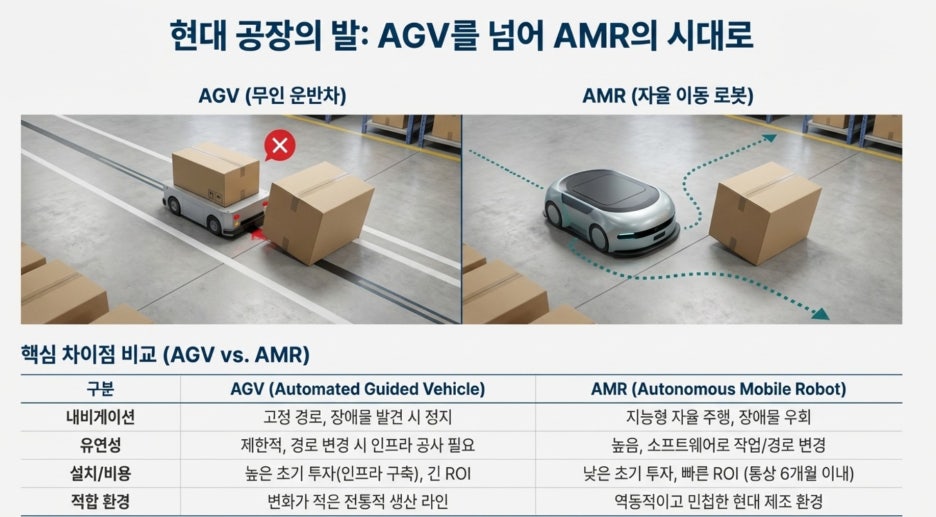 현대 공장의 발: AGV를 넘어 AMR의 시대로

AGV (무인 운반차)

AMR (자율 이동 로봇)

핵심 차이점 비교 (AGV vs. AMR)

| 구분 | AGV (Automated Guided Vehicle) | AMR (Autonomous Mobile Robot) |
|---|---|---|
| 내비게이션 | 고정 경로, 장애물 발견 시 정지 | 지능형 자율 주행, 장애물 우회 |
| 유연성 | 제한적, 경로 변경 시 인프라 공사 필요 | 높음, 소프트웨어로 작업/경로 변경 |
| 설치/비용 | 높은 초기 투자(인프라 구축), 긴 ROI | 낮은 초기 투자, 빠른 ROI (통상 6개월 이내) |
| 적합 환경 | 변화가 적은 전통적 생산 라인 | 역동적이고 민첩한 현대 제조 환경 |